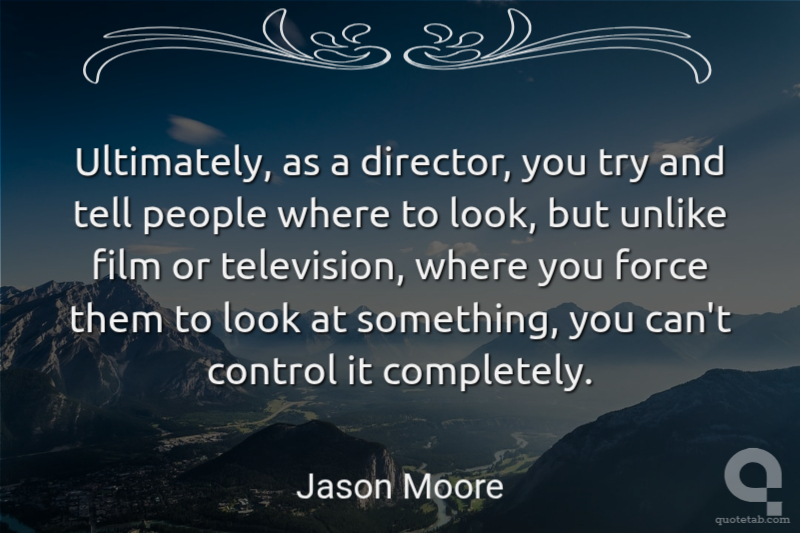 Ultimately, as a director, you try and tell people where to look, but unlike film or television, where you force them to look at something, you can't control it completely.

Jason Moore

quotetab.com